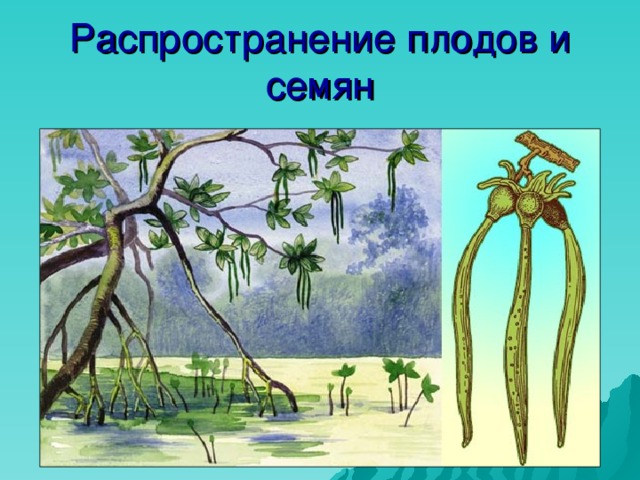 Распространение плодов и семян